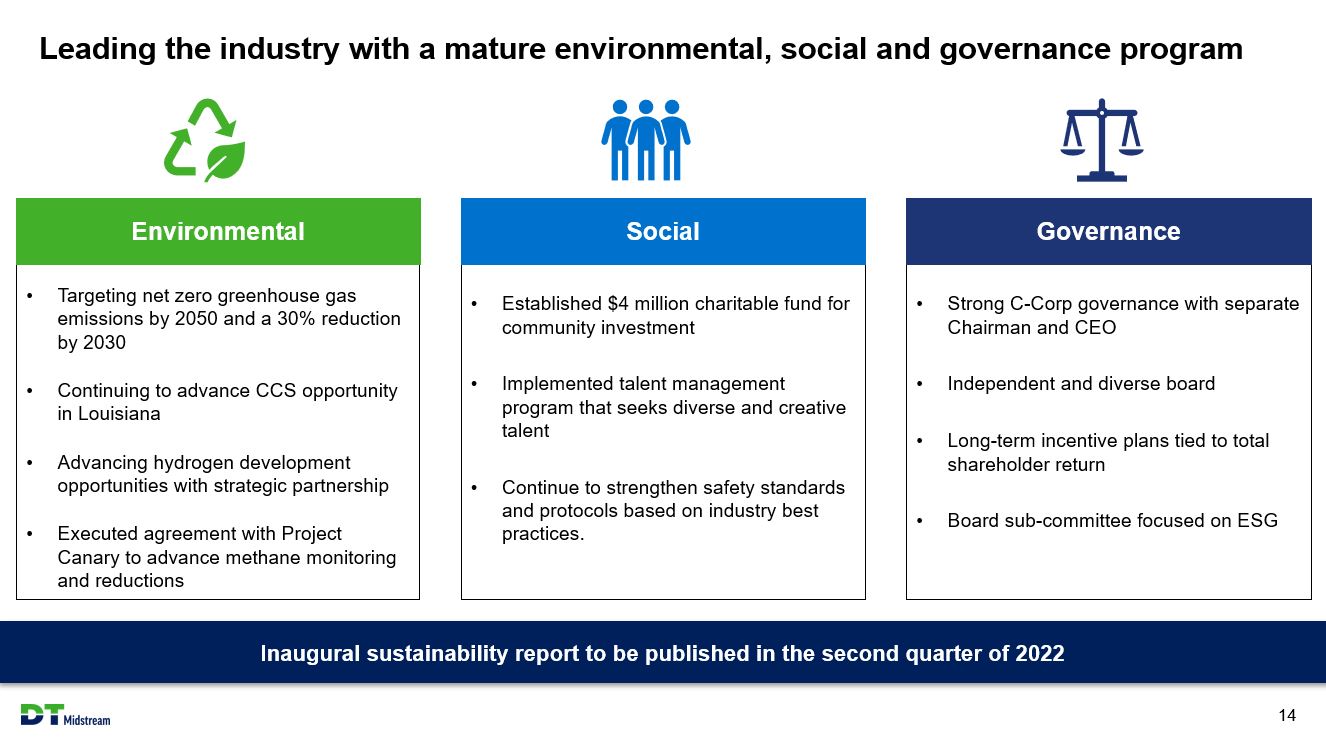 Leading the industry with a mature environmental, social and governance program

Environmental

• Targeting net zero greenhouse gas emissions by 2050 and a 30% reduction by 2030

• Continuing to advance CCS opportunity in Louisiana

• Advancing hydrogen development opportunities with strategic partnership

• Executed agreement with Project Canary to advance methane monitoring and reductions

Social

• Established \$4 million charitable fund for community investment

• Implemented talent management program that seeks diverse and creative talent

• Continue to strengthen safety standards and protocols based on industry best practices.

Governance

• Strong C-Corp governance with separate Chairman and CEO

• Independent and diverse board

• Long-term incentive plans tied to total shareholder return

• Board sub-committee focused on ESG

Inaugural sustainability report to be published in the second quarter of 2022

DT Midstream

14